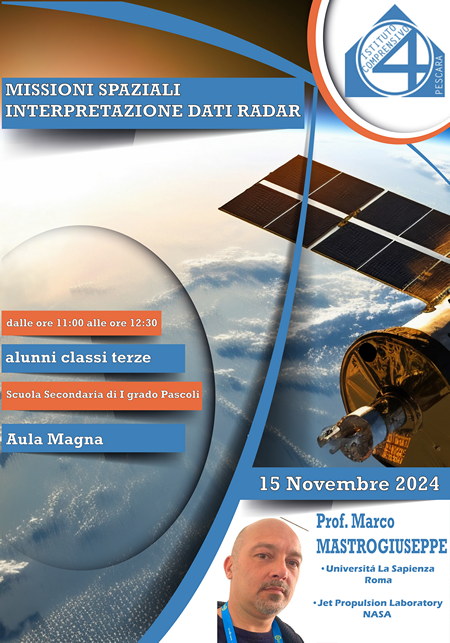 ISTITUTO COMPRENSIVO 4 PESCARA

MISSIONI SPAZIALI
INTERPRETAZIONE DATI RADAR

dalle ore 11:00 alle ore 12:30

alunni classi terze

Scuola Secondaria di I grado Pascoli

Aula Magna

15 Novembre 2024

Prof. Marco MASTROGIUSEPPE

• Universitá La Sapienza Roma

• Jet Propulsion Laboratory NASA